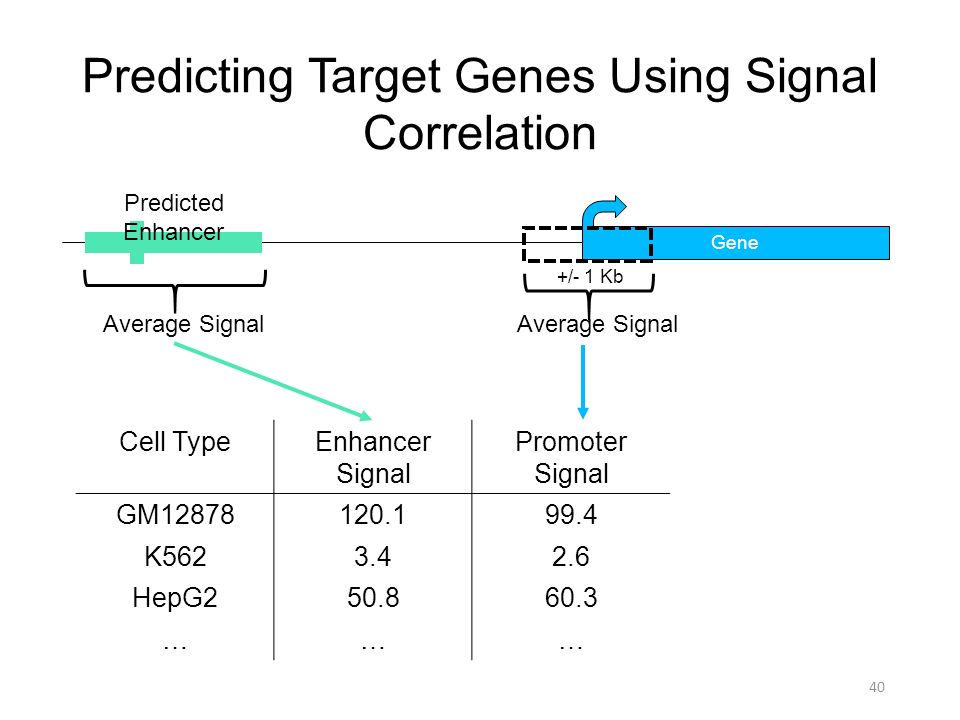 Predicting Target Genes Using Signal Correlation

Predicted Enhancer

Gene

+/- 1 Kb

Average Signal

Average Signal

| Cell Type | Enhancer Signal | Promoter Signal |
|---|---|---|
| GM12878 | 120.1 | 99.4 |
| K562 | 3.4 | 2.6 |
| HepG2 | 50.8 | 60.3 |
| … | … | … |

40